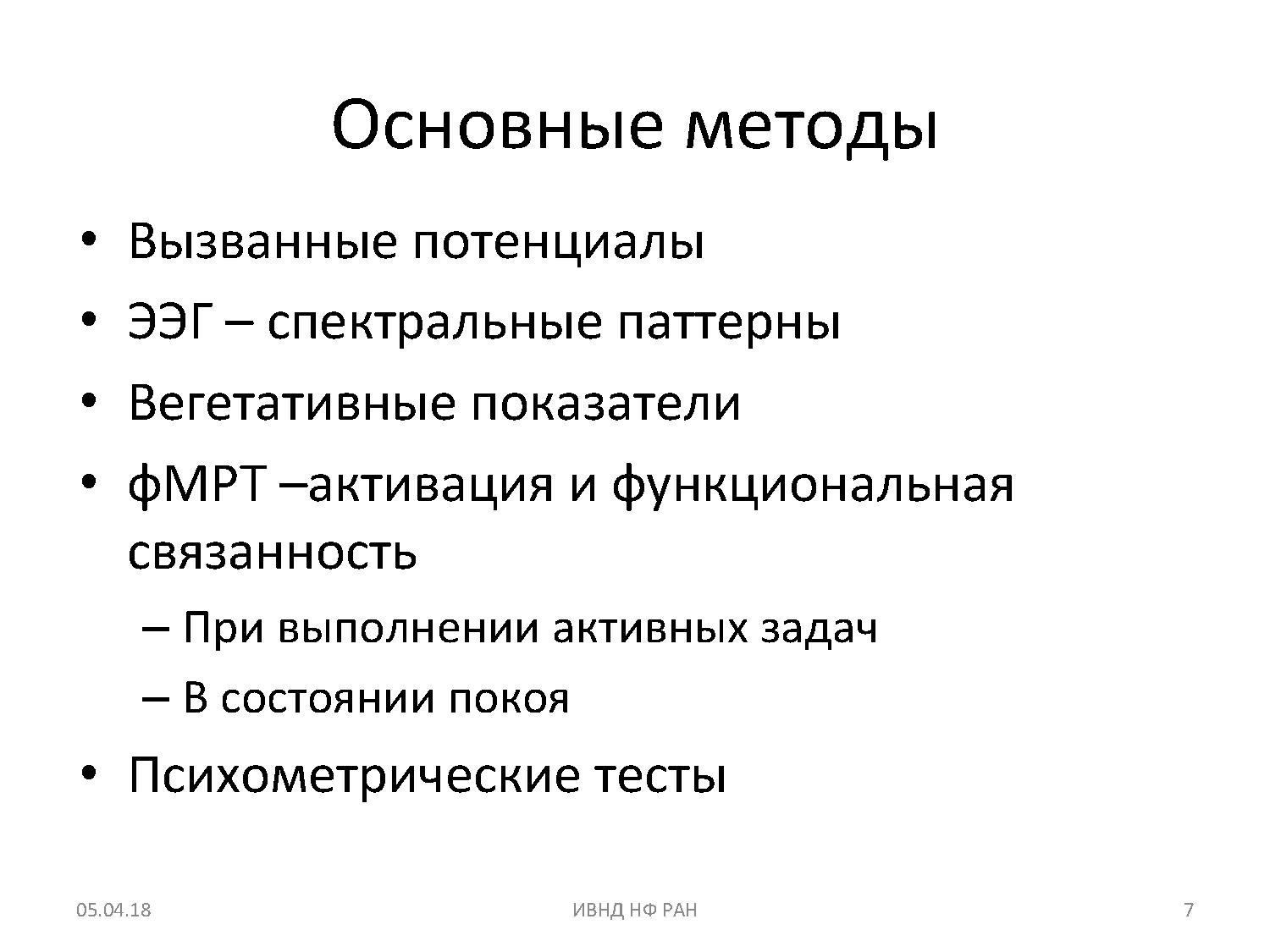 Основные методы

• Вызванные потенциалы
• ЭЭГ – спектральные паттерны
• Вегетативные показатели
• фМРТ –активация и функциональная связанность
– При выполнении активных задач
– В состоянии покоя
• Психометрические тесты

05.04.18
ИВНД НФ РАН
7